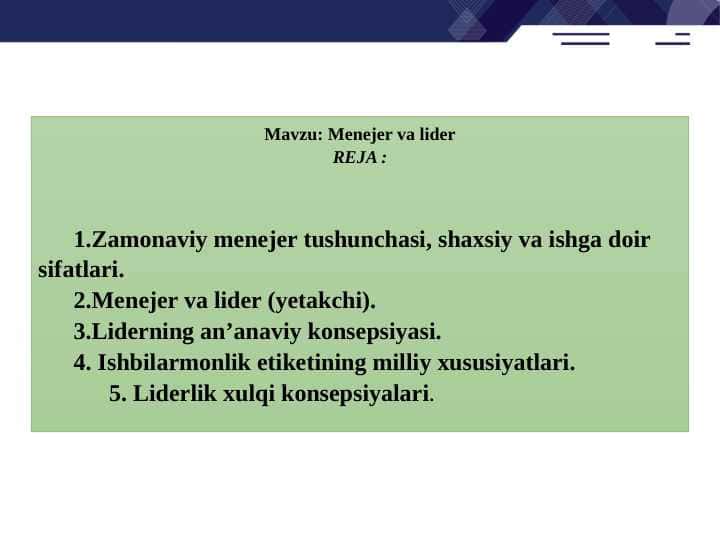 Mavzu: Menejer va lider
REJA :

1.Zamonaviy menejer tushunchasi, shaxsiy va ishga doir sifatlari.
2.Menejer va lider (yetakchi).
3.Liderning an’anaviy konsepsiyasi.
4. Ishbilarmonlik etiketining milliy xususiyatlari.
5. Liderlik xulqi konsepsiyalari.